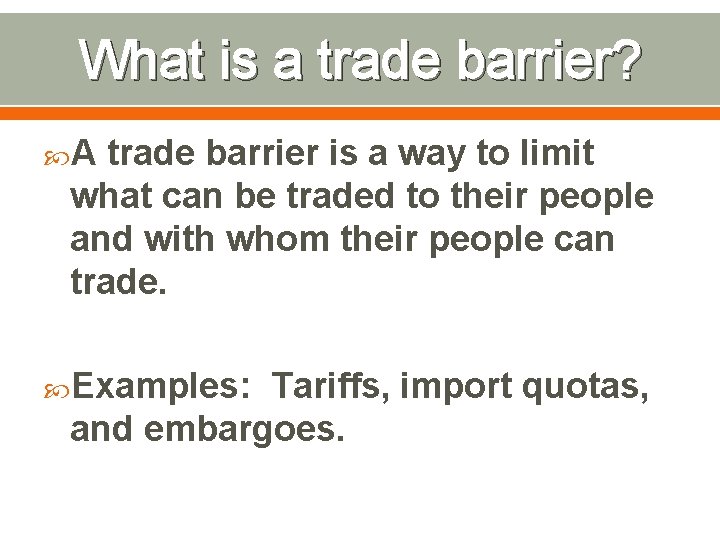 What is a trade barrier?

A trade barrier is a way to limit what can be traded to their people and with whom their people can trade.

Examples: Tariffs, import quotas, and embargoes.